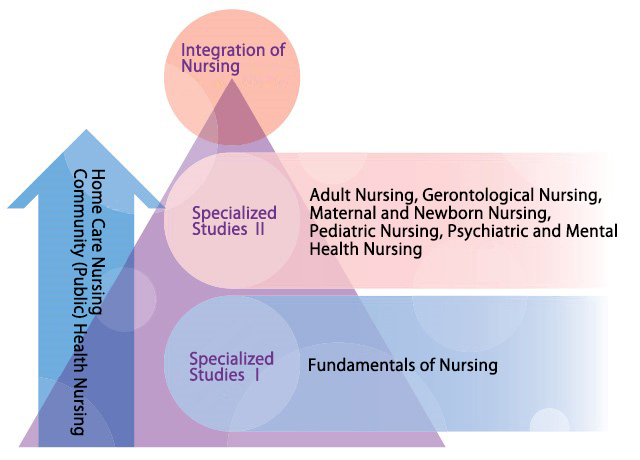 Integration of Nursing

Home Care Nursing
Community (Public) Health Nursing

Specialized Studies II

Adult Nursing, Gerontological Nursing, Maternal and Newborn Nursing, Pediatric Nursing, Psychiatric and Mental Health Nursing

Specialized Studies I

Fundamentals of Nursing